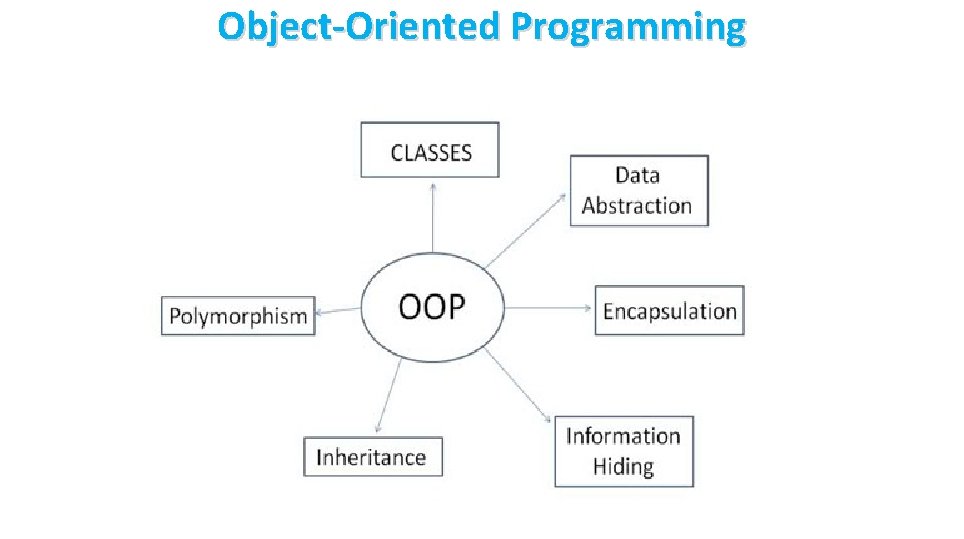 Object-Oriented Programming

CLASSES

Data Abstraction

Polymorphism

OOP

Encapsulation

Inheritance

Information Hiding